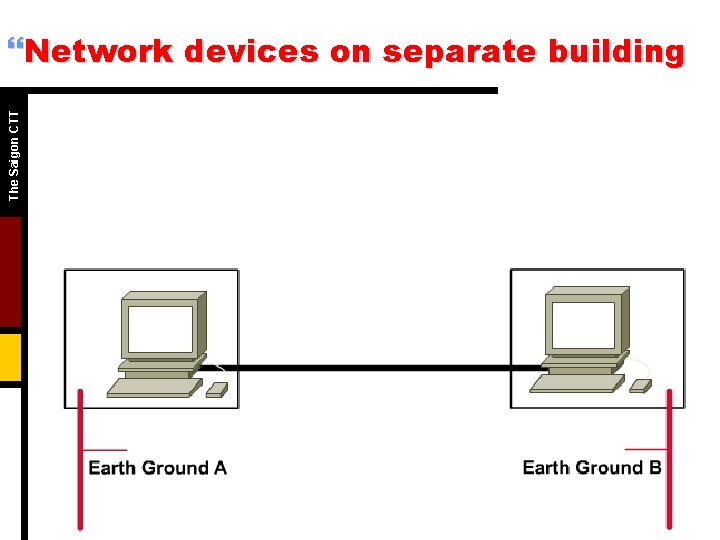 “Network devices on separate building

The Saigon CTT

Earth Ground A

Earth Ground B